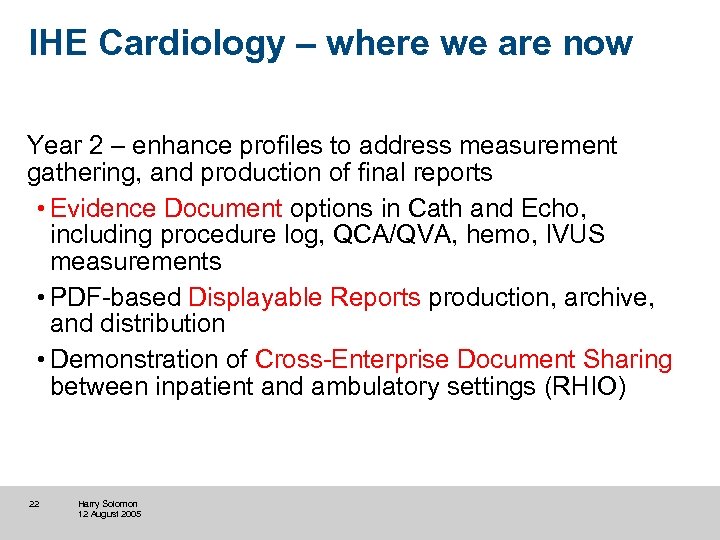 IHE Cardiology – where we are now

Year 2 – enhance profiles to address measurement gathering, and production of final reports

• Evidence Document options in Cath and Echo, including procedure log, QCA/QVA, hemo, IVUS measurements
• PDF-based Displayable Reports production, archive, and distribution
• Demonstration of Cross-Enterprise Document Sharing between inpatient and ambulatory settings (RHIO)

22 Harry Solomon
12 August 2005